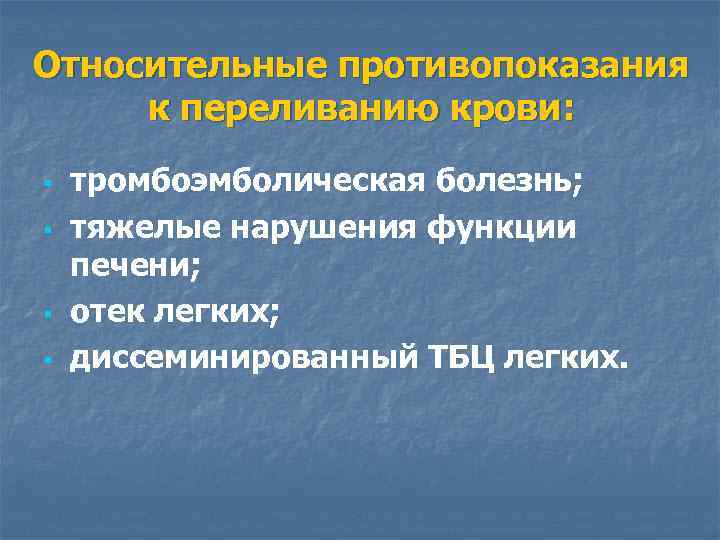 Относительные противопоказания к переливанию крови:

- тромбоэмболическая болезнь;
- тяжелые нарушения функции печени;
- отек легких;
- диссеминированный ТБЦ легких.